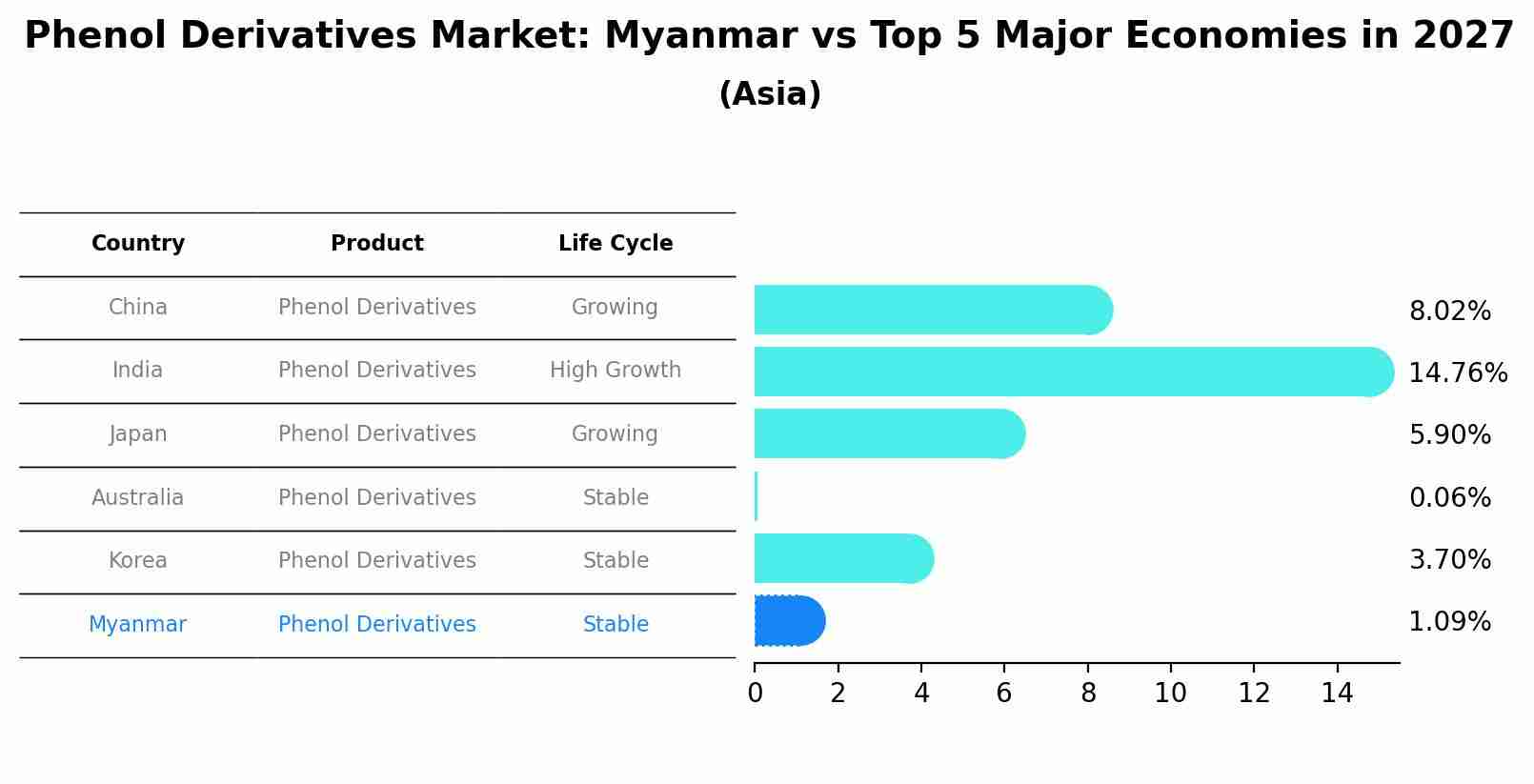 Phenol Derivatives Market: Myanmar vs Top 5 Major Economies in 2027
(Asia)

| Country | Product | Life Cycle |
|---|---|---|
| China | Phenol Derivatives | Growing |
| India | Phenol Derivatives | High Growth |
| Japan | Phenol Derivatives | Growing |
| Australia | Phenol Derivatives | Stable |
| Korea | Phenol Derivatives | Stable |
| Myanmar | Phenol Derivatives | Stable |

8.02%
14.76%
5.90%
0.06%
3.70%
1.09%

0 2 4 6 8 10 12 14